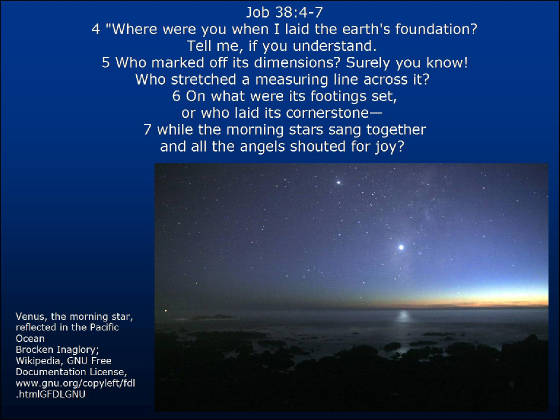 Job 38:4-7
4 "Where were you when I laid the earth's foundation? Tell me, if you understand.
5 Who marked off its dimensions? Surely you know! Who stretched a measuring line across it?
6 On what were its footings set, or who laid its cornerstone—
7 while the morning stars sang together and all the angels shouted for joy?

Venus, the morning star, reflected in the Pacific Ocean
Brocken Inaglory; Wikipedia, GNU Free Documentation License, www.gnu.org/copyleft/fdl.htmlGFDLGNU